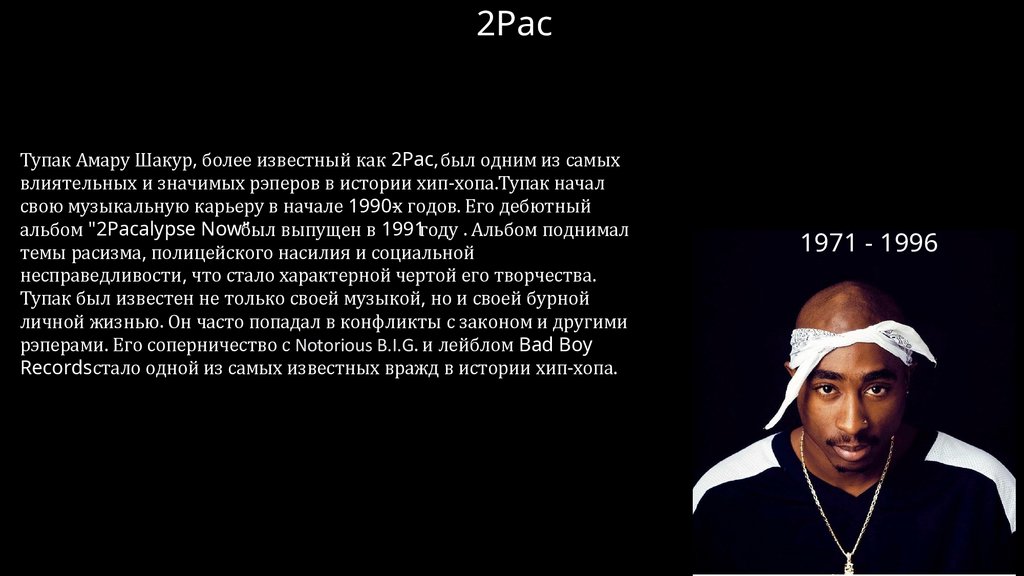 2Pac

Тупак Амару Шакур, более известный как 2Pac, был одним из самых влиятельных и значимых рэперов в истории хип-хопа.Тупак начал свою музыкальную карьеру в начале 1990-х годов. Его дебютный альбом "2Pacalypse Now" был выпущен в 1991 году . Альбом поднимал темы расизма, полицейского насилия и социальной несправедливости, что стало характерной чертой его творчества. Тупак был известен не только своей музыкой, но и своей бурной личной жизнью. Он часто попадал в конфликты с законом и другими рэперами. Его соперничество с Notorious B.I.G. и лейблом Bad Boy Records стало одной из самых известных вражд в истории хип-хопа.

1971 - 1996